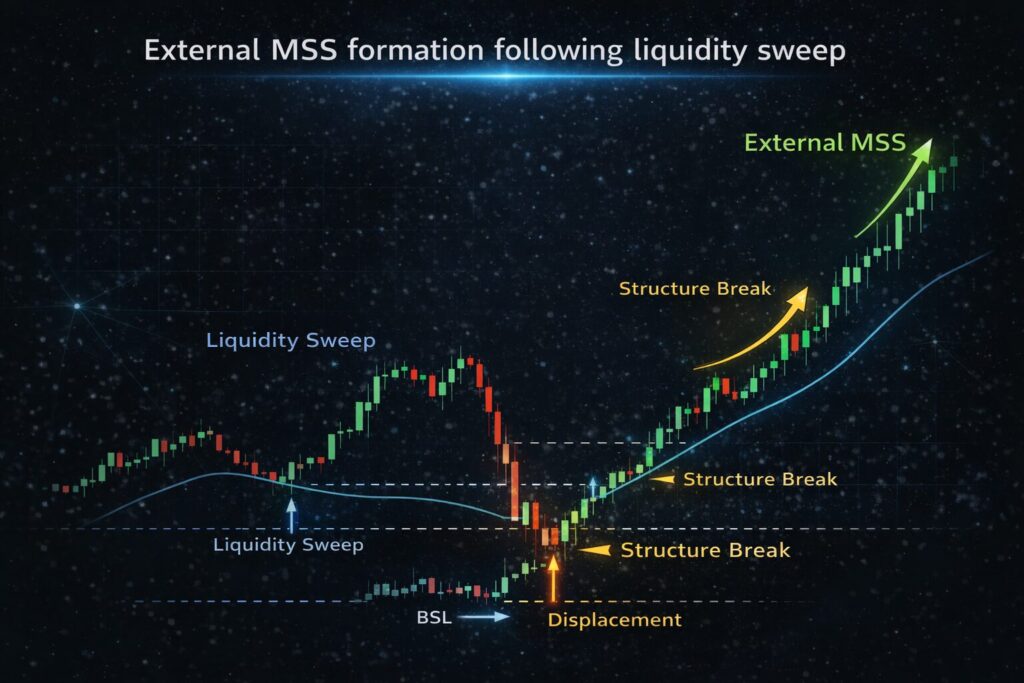 External MSS formation following liquidity sweep

External MSS

Structure Break

Liquidity Sweep

Structure Break

Liquidity Sweep

Structure Break

BSL

Displacement